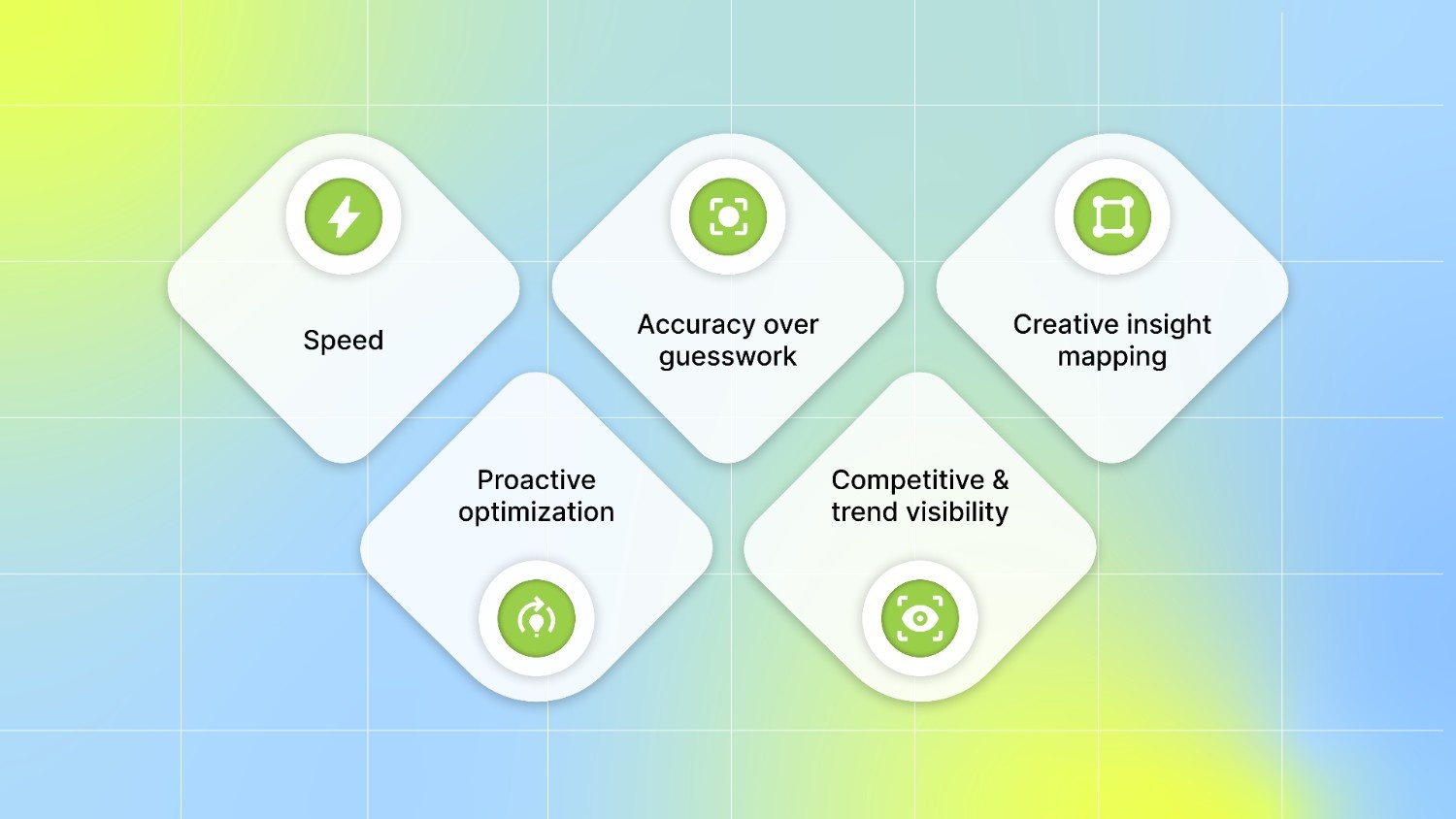 Speed

Accuracy over guesswork

Creative insight mapping

Proactive optimization

Competitive & trend visibility